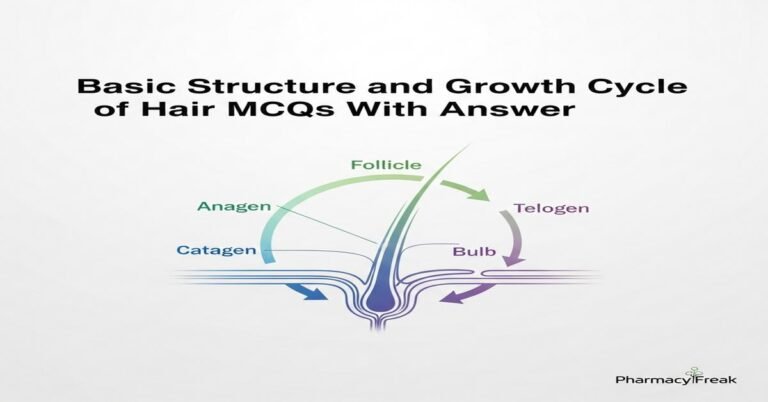 Basic Structure and Growth Cycle of Hair MCQs With Answer

Follicle

Anagen

Telogen

Catagen

Bulb

PharmacyFreak